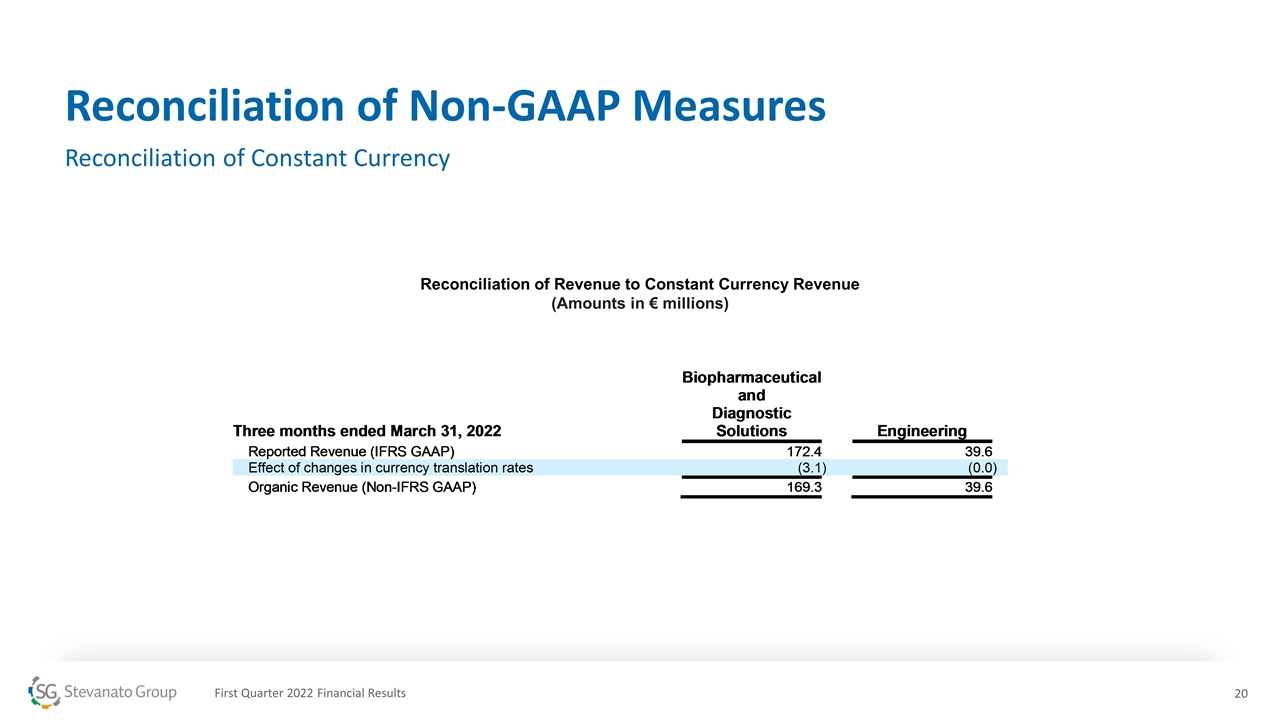 Reconciliation of Non-GAAP Measures

Reconciliation of Constant Currency

Reconciliation of Revenue to Constant Currency Revenue
(Amounts in € millions)

| Three months ended March 31, 2022 | Biopharmaceutical and Diagnostic Solutions | Engineering |
|---|---|---|
| Reported Revenue (IFRS GAAP) | 172.4 | 39.6 |
| Effect of changes in currency translation rates | (3.1) | (0.0) |
| Organic Revenue (Non-IFRS GAAP) | 169.3 | 39.6 |

SG Stevanato Group

First Quarter 2022 Financial Results

20